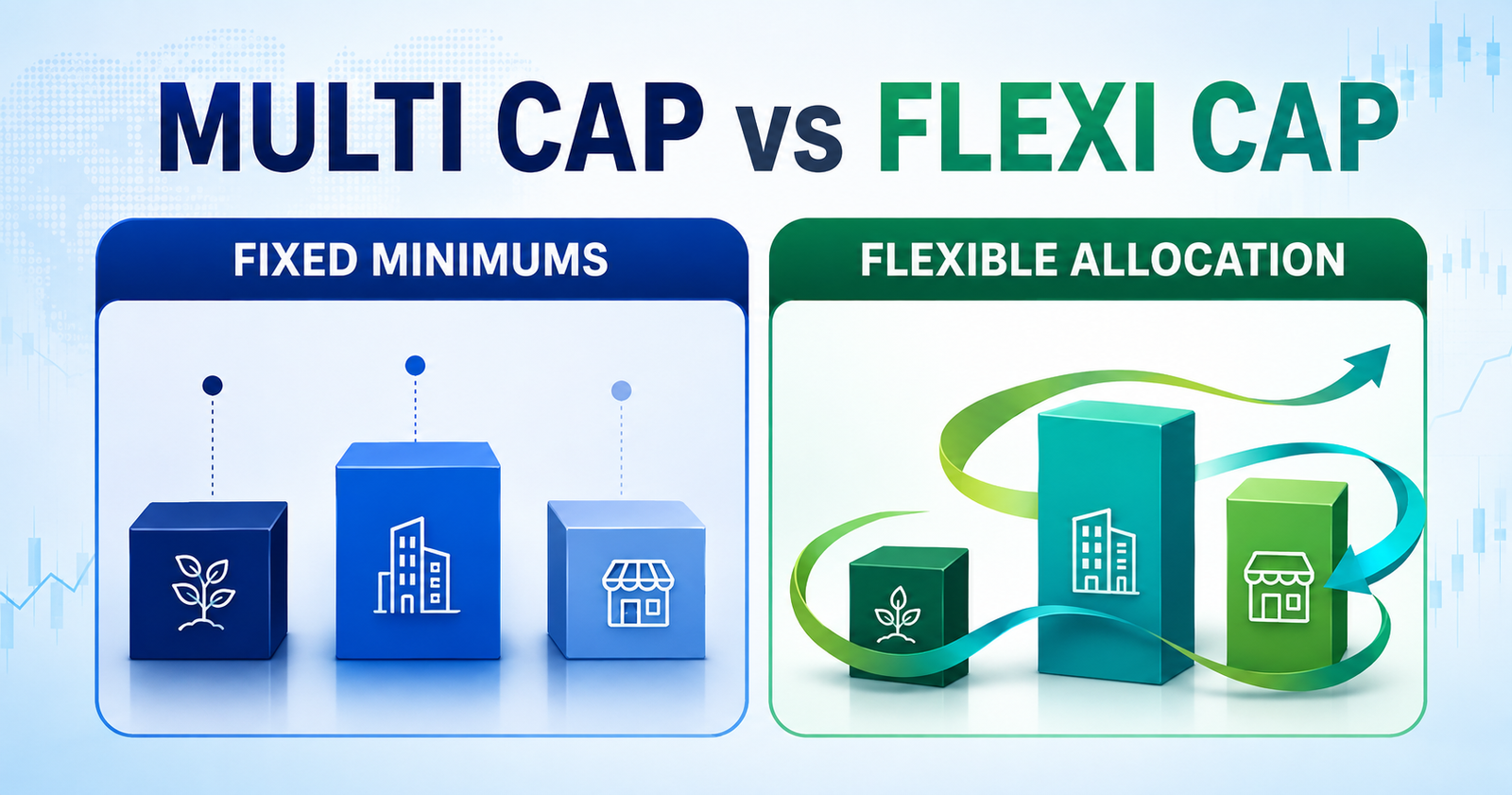 MULTI CAP vs FLEXI CAP

FIXED MINIMUMS

FLEXIBLE ALLOCATION